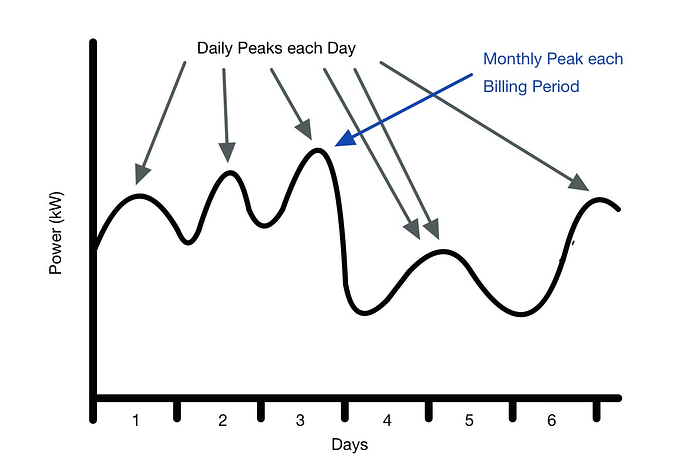 Daily Peaks each Day

Monthly Peak each Billing Period

Power (kW)

1
2
3
4
5
6

Days